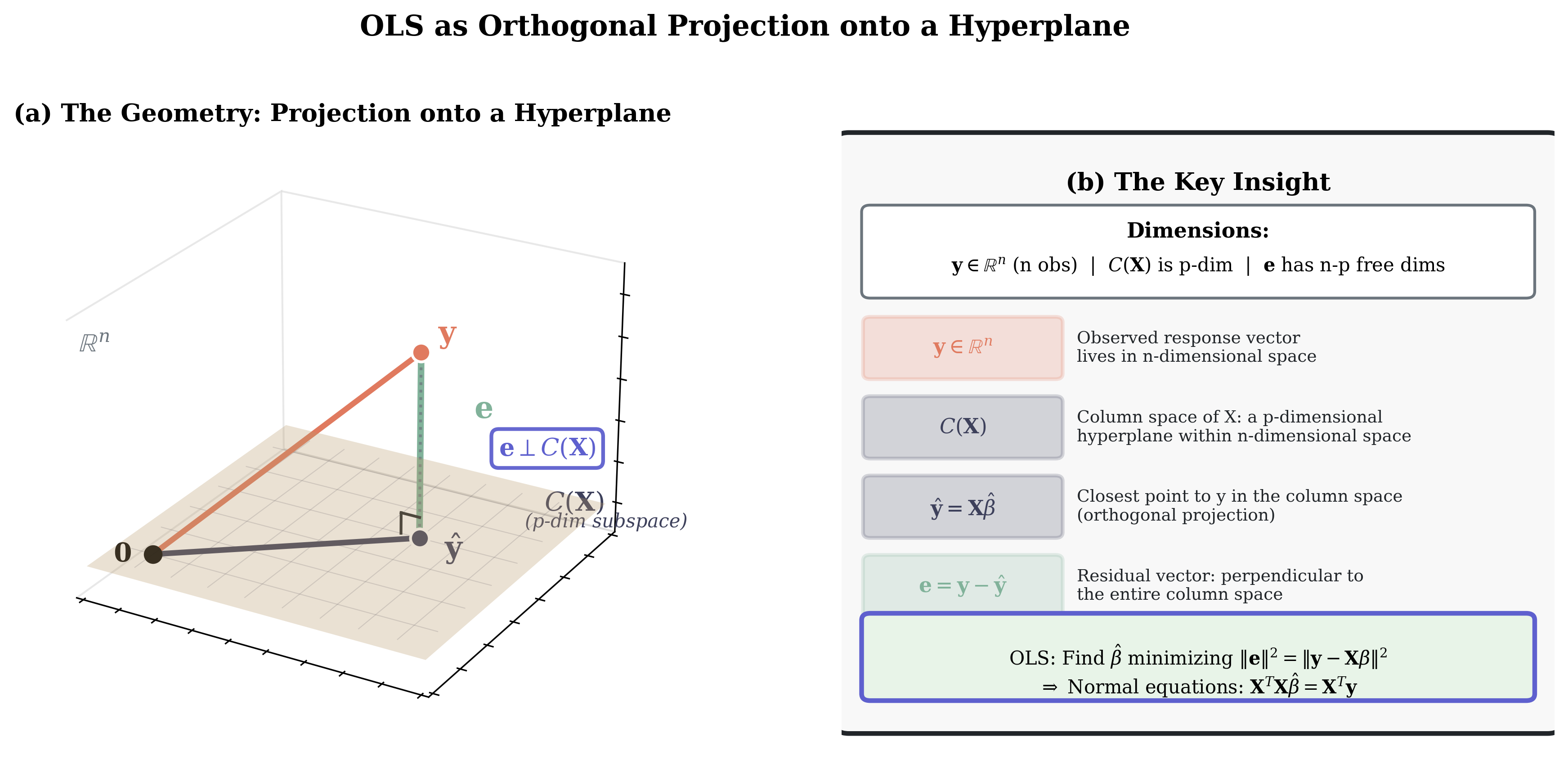 OLS as Orthogonal Projection onto a Hyperplane

(a) The Geometry: Projection onto a Hyperplane

$\mathbb{R}^n$

$\mathbf{y}$

$\mathbf{e}$

$\mathbf{e} \perp C(\mathbf{X})$

$C(\mathbf{X})$
(p-dim subspace)

$\mathbf{0}$

$\hat{\mathbf{y}}$

(b) The Key Insight

Dimensions:
$\mathbf{y} \in \mathbb{R}^n$ (n obs) | $C(\mathbf{X})$ is p-dim | $\mathbf{e}$ has n-p free dims

$\mathbf{y} \in \mathbb{R}^n$ Observed response vector lives in n-dimensional space

$C(\mathbf{X})$ Column space of X: a p-dimensional hyperplane within n-dimensional space

$\hat{\mathbf{y}} = \mathbf{X}\hat{\beta}$ Closest point to y in the column space (orthogonal projection)

$\mathbf{e} = \mathbf{y} - \hat{\mathbf{y}}$ Residual vector: perpendicular to the entire column space

OLS: Find $\hat{\beta}$ minimizing $\|\mathbf{e}\|^2 = \|\mathbf{y} - \mathbf{X}\beta\|^2$
$\Rightarrow$ Normal equations: $\mathbf{X}^T\mathbf{X}\hat{\beta} = \mathbf{X}^T\mathbf{y}$